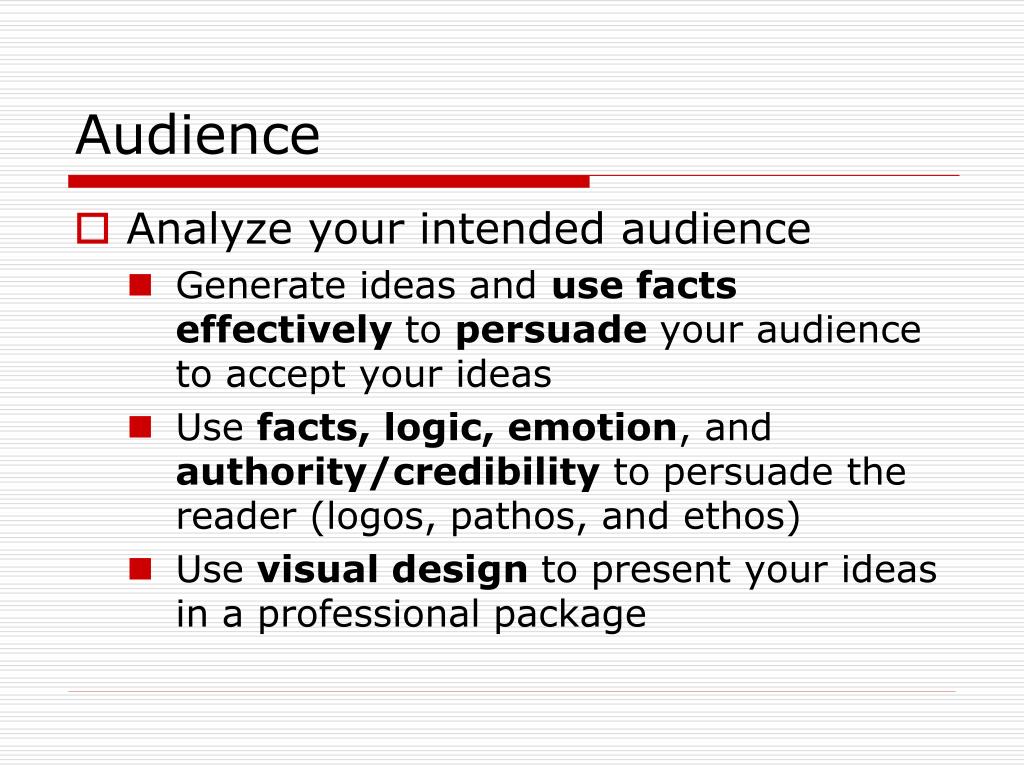 Audience

Analyze your intended audience

Generate ideas and use facts effectively to persuade your audience to accept your ideas

Use facts, logic, emotion, and authority/credibility to persuade the reader (logos, pathos, and ethos)

Use visual design to present your ideas in a professional package